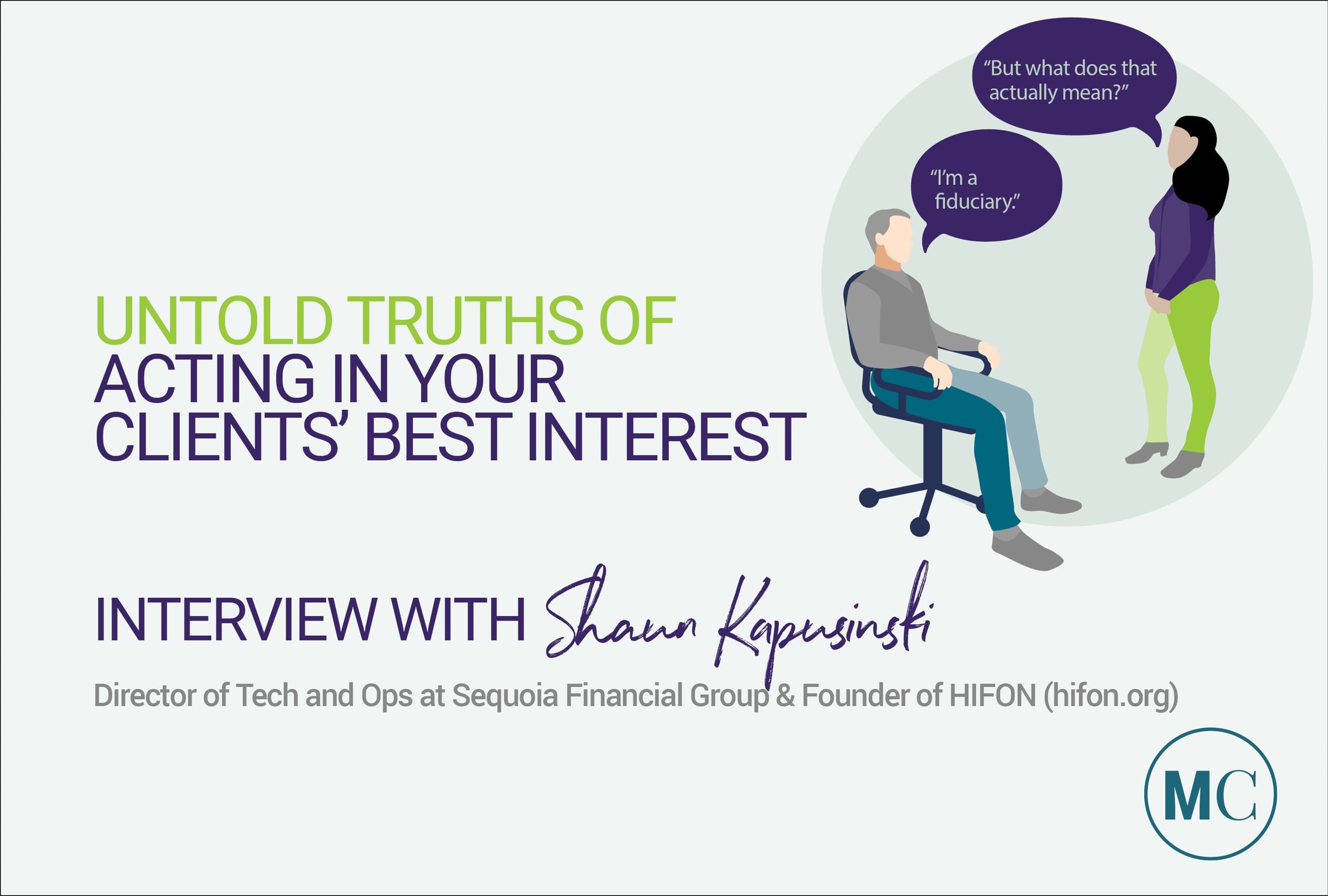 "But what does that actually mean?"

"I'm a fiduciary."

UNTOLD TRUTHS OF ACTING IN YOUR CLIENTS' BEST INTEREST

INTERVIEW WITH Shaun Kapusinski

Director of Tech and Ops at Sequoia Financial Group & Founder of HIFON (hifon.org)

MC